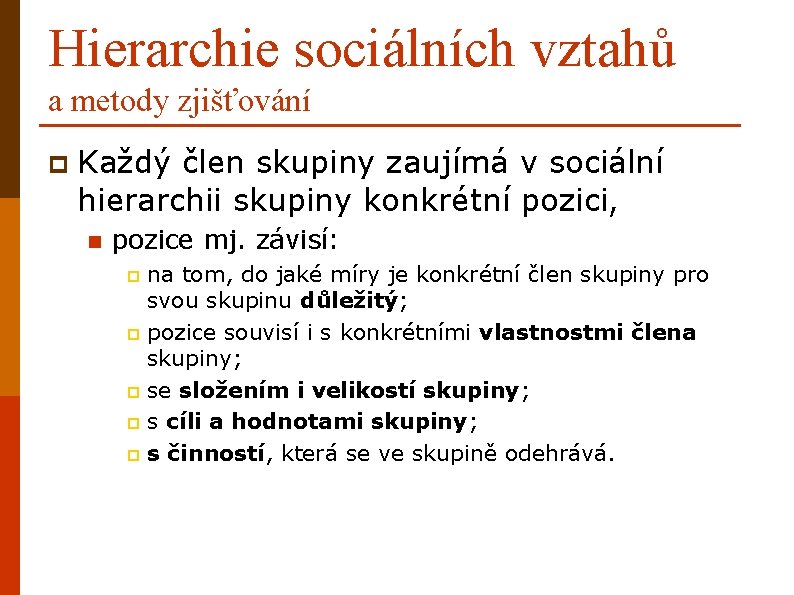 Hierarchie sociálních vztahů
a metody zjišťování

Každý člen skupiny zaujímá v sociální hierarchii skupiny konkrétní pozici,

pozice mj. závisí:

na tom, do jaké míry je konkrétní člen skupiny pro svou skupinu důležitý;

pozice souvisí i s konkrétními vlastnostmi člena skupiny;

se složením i velikostí skupiny;

s cíli a hodnotami skupiny;

s činností, která se ve skupině odehrává.